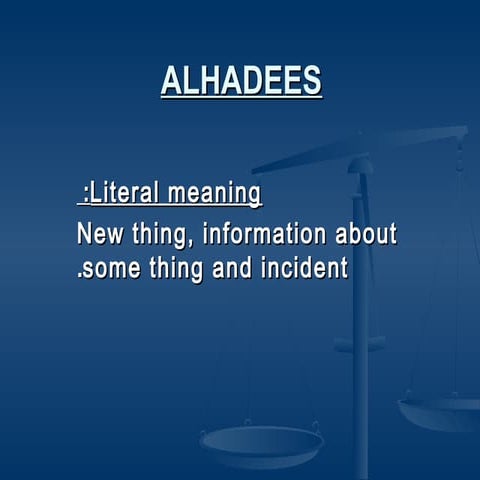 ALHADEES

:Literal meaning

New thing, information about .some thing and incident